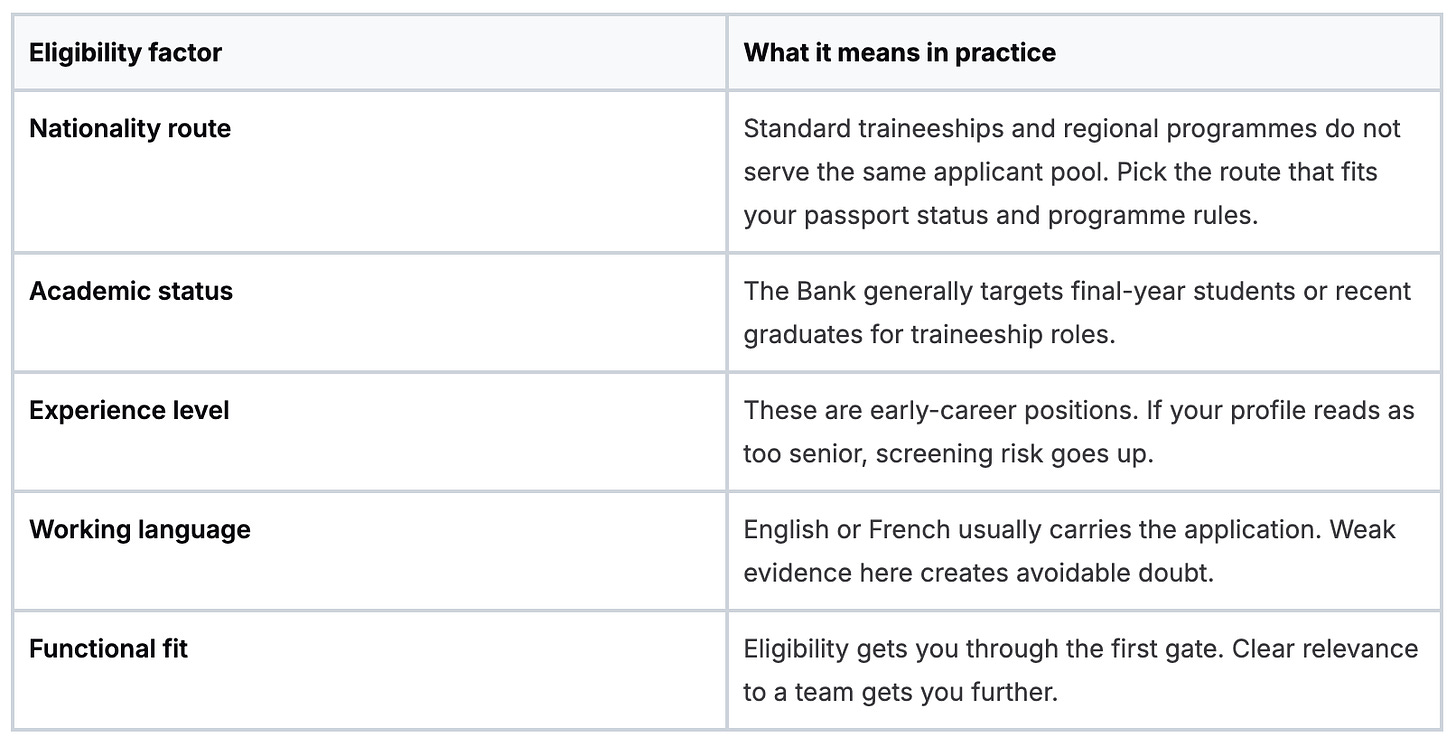 | Eligibility factor | What it means in practice |
|---|---|
| Nationality route | Standard traineeships and regional programmes do not serve the same applicant pool. Pick the route that fits your passport status and programme rules. |
| Academic status | The Bank generally targets final-year students or recent graduates for traineeship roles. |
| Experience level | These are early-career positions. If your profile reads as too senior, screening risk goes up. |
| Working language | English or French usually carries the application. Weak evidence here creates avoidable doubt. |
| Functional fit | Eligibility gets you through the first gate. Clear relevance to a team gets you further. |